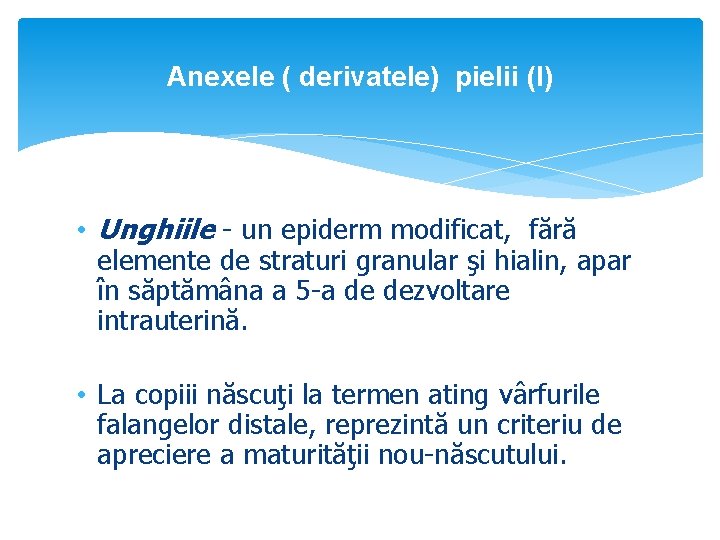 Anexele ( derivatele) pielii (I)

• Unghiile - un epiderm modificat, fără elemente de straturi granular şi hialin, apar în săptămâna a 5-a de dezvoltare intrauterină.

• La copiii născuţi la termen ating vârfurile falangelor distale, reprezintă un criteriu de apreciere a maturităţii nou-născutului.